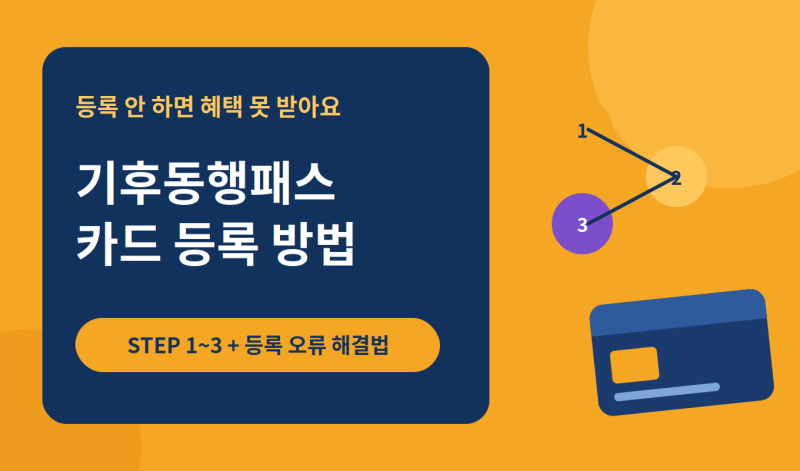 등록 안 하면 혜택 못 받아요

기후동행패스
카드 등록 방법

STEP 1~3 + 등록 오류 해결법

1
2
3